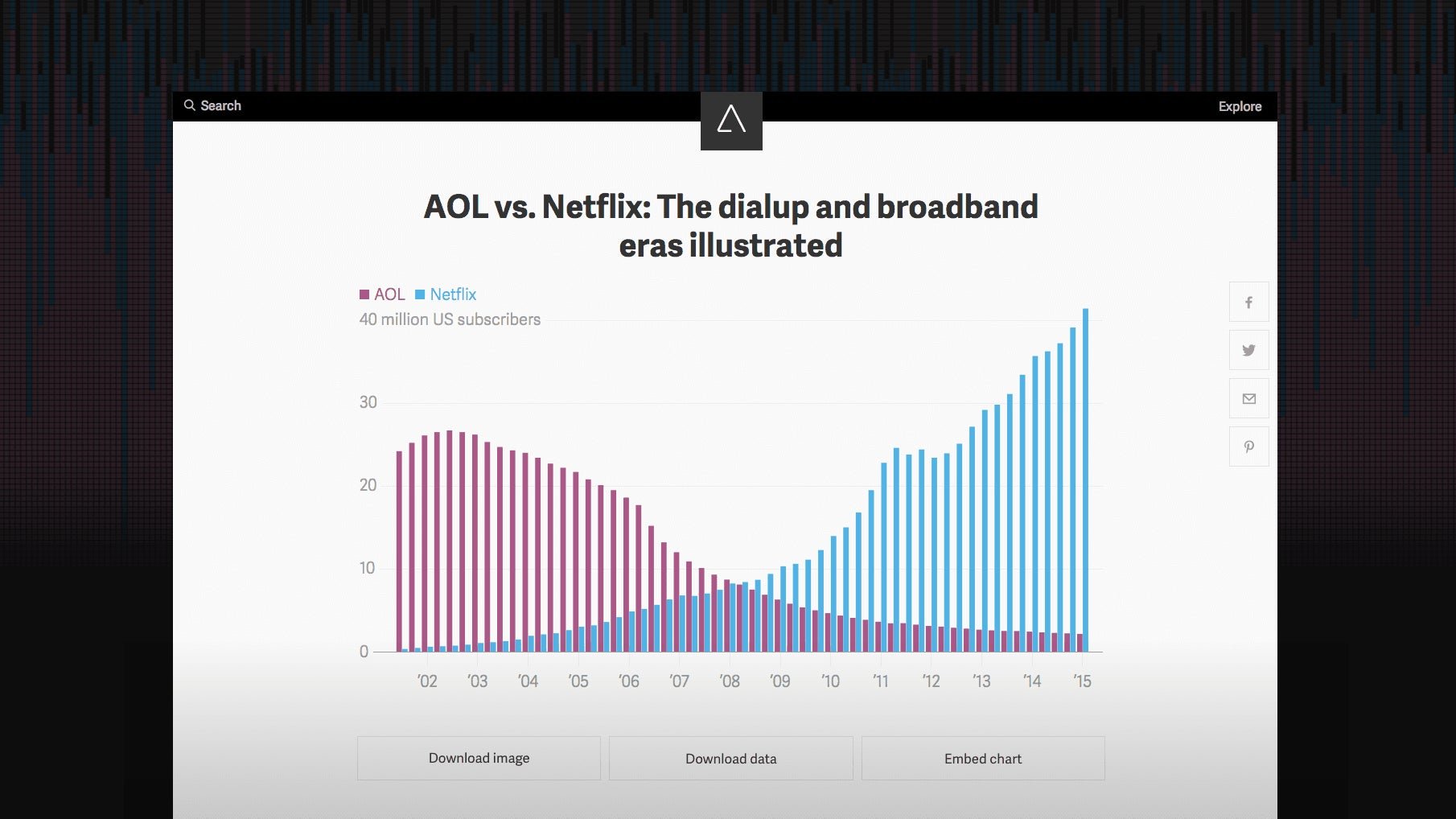 Search

Explore

AOL vs. Netflix: The dialup and broadband eras illustrated

AOL Netflix

40 million US subscribers

30

20

10

0

'02 '03 '04 '05 '06 '07 '08 '09 '10 '11 '12 '13 '14 '15

Download image

Download data

Embed chart